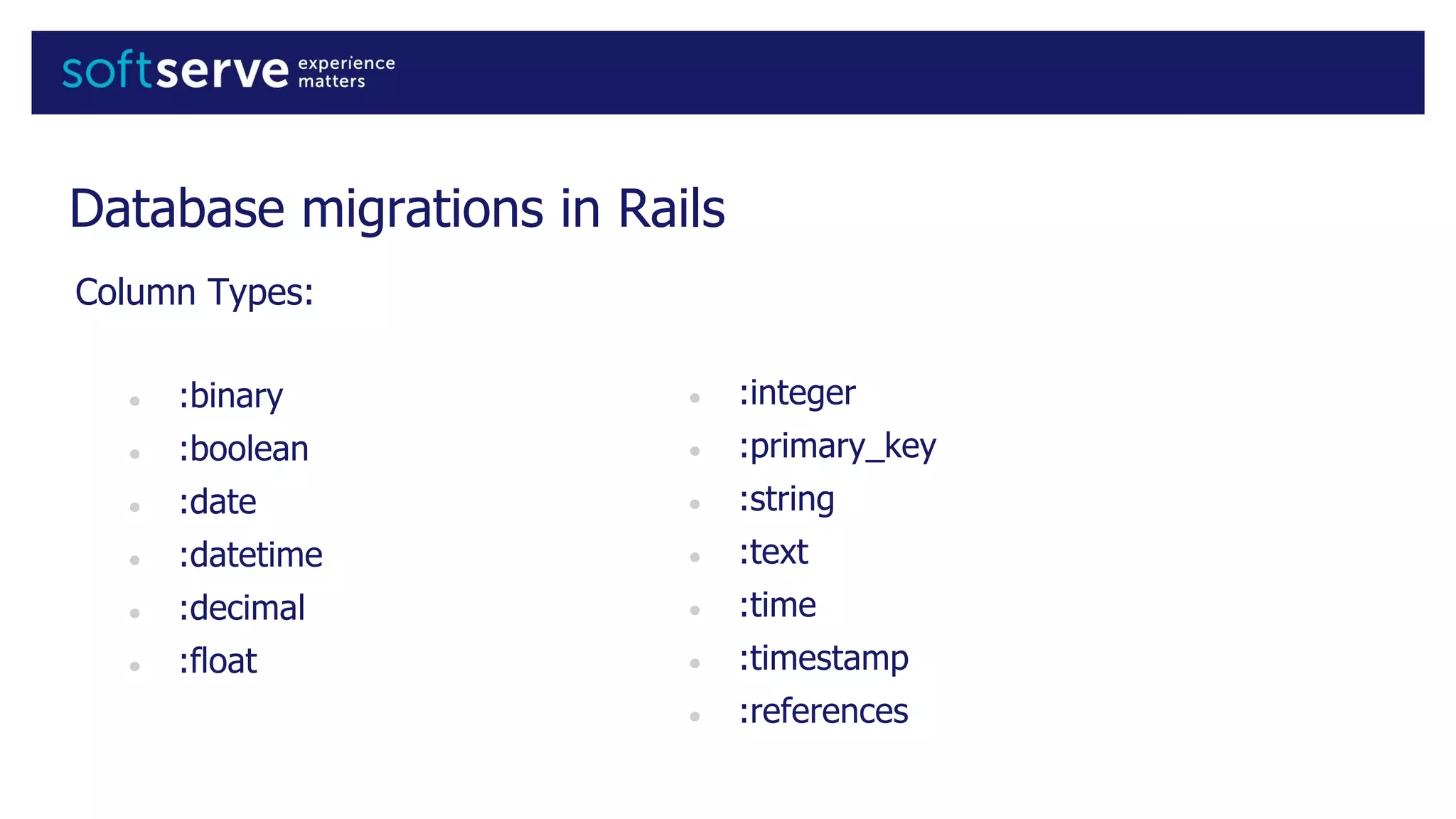 softserve experience matters

Database migrations in Rails

Column Types:

- :binary
- :boolean
- :date
- :datetime
- :decimal
- :float

- :integer
- :primary_key
- :string
- :text
- :time
- :timestamp
- :references